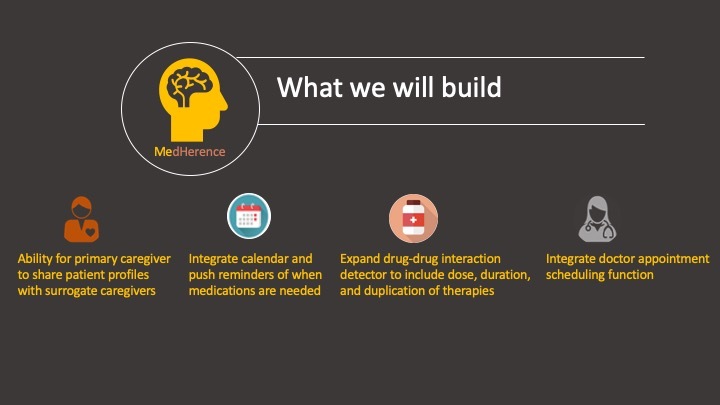 MedHerence

What we will build

Ability for primary caregiver to share patient profiles with surrogate caregivers

Integrate calendar and push reminders of when medications are needed

Expand drug-drug interaction detector to include dose, duration, and duplication of therapies

Integrate doctor appointment scheduling function